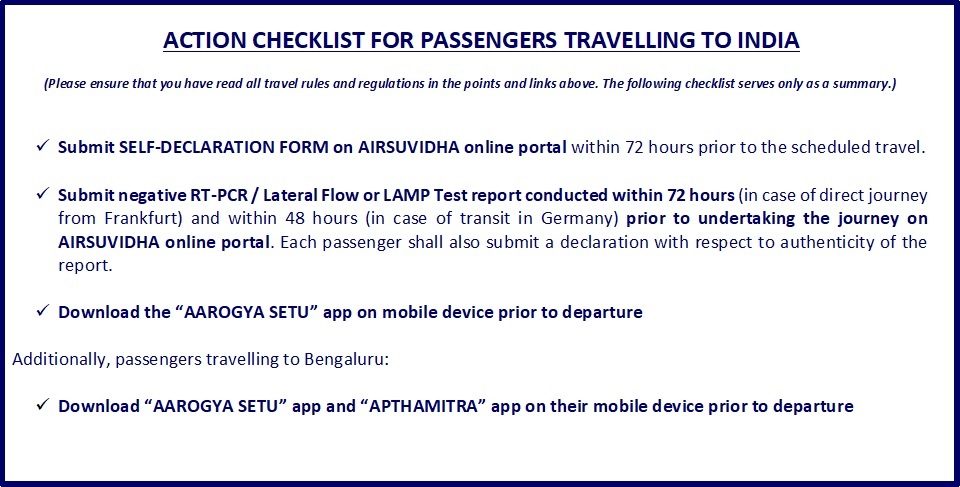 ACTION CHECKLIST FOR PASSENGERS TRAVELLING TO INDIA

(Please ensure that you have read all travel rules and regulations in the points and links above. The following checklist serves only as a summary.)

✓ Submit SELF-DECLARATION FORM on AIRSUVIDHA online portal within 72 hours prior to the scheduled travel.

✓ Submit negative RT-PCR / Lateral Flow or LAMP Test report conducted within 72 hours (in case of direct journey from Frankfurt) and within 48 hours (in case of transit in Germany) prior to undertaking the journey on AIRSUVIDHA online portal. Each passenger shall also submit a declaration with respect to authenticity of the report.

✓ Download the "AAROGYA SETU" app on mobile device prior to departure

Additionally, passengers travelling to Bengaluru:

✓ Download "AAROGYA SETU" app and "APTHAMITRA" app on their mobile device prior to departure